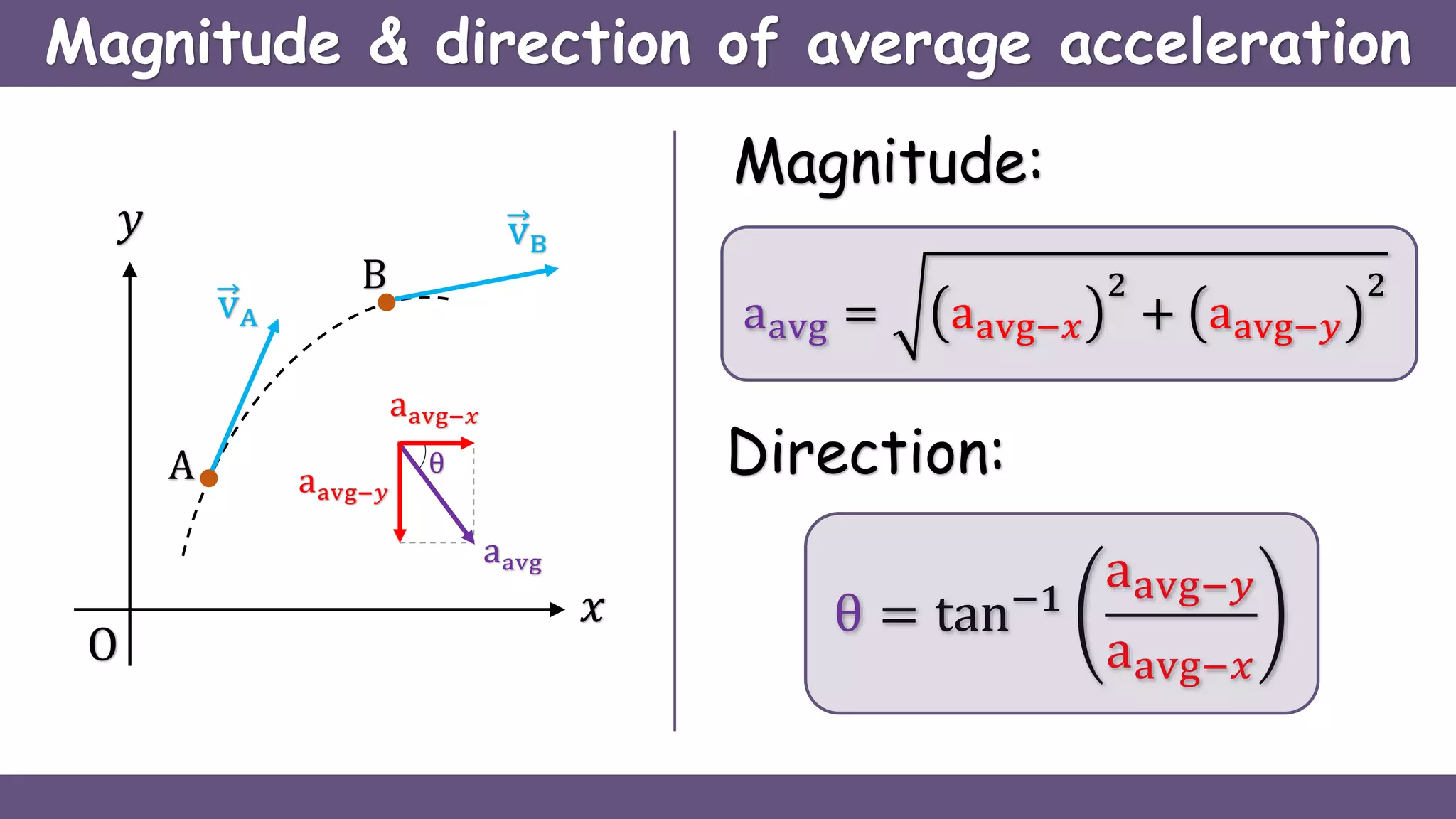 Magnitude & direction of average acceleration

$y$

$\vec{v}_B$

B

$\vec{v}_A$

A

$a_{avg-x}$

$\theta$

$a_{avg-y}$

$a_{avg}$

O

$x$

Magnitude:

$a_{avg} = \sqrt{(a_{avg-x})^2 + (a_{avg-y})^2}$

Direction:

$\theta = \tan^{-1}\left(\frac{a_{avg-y}}{a_{avg-x}}\right)$